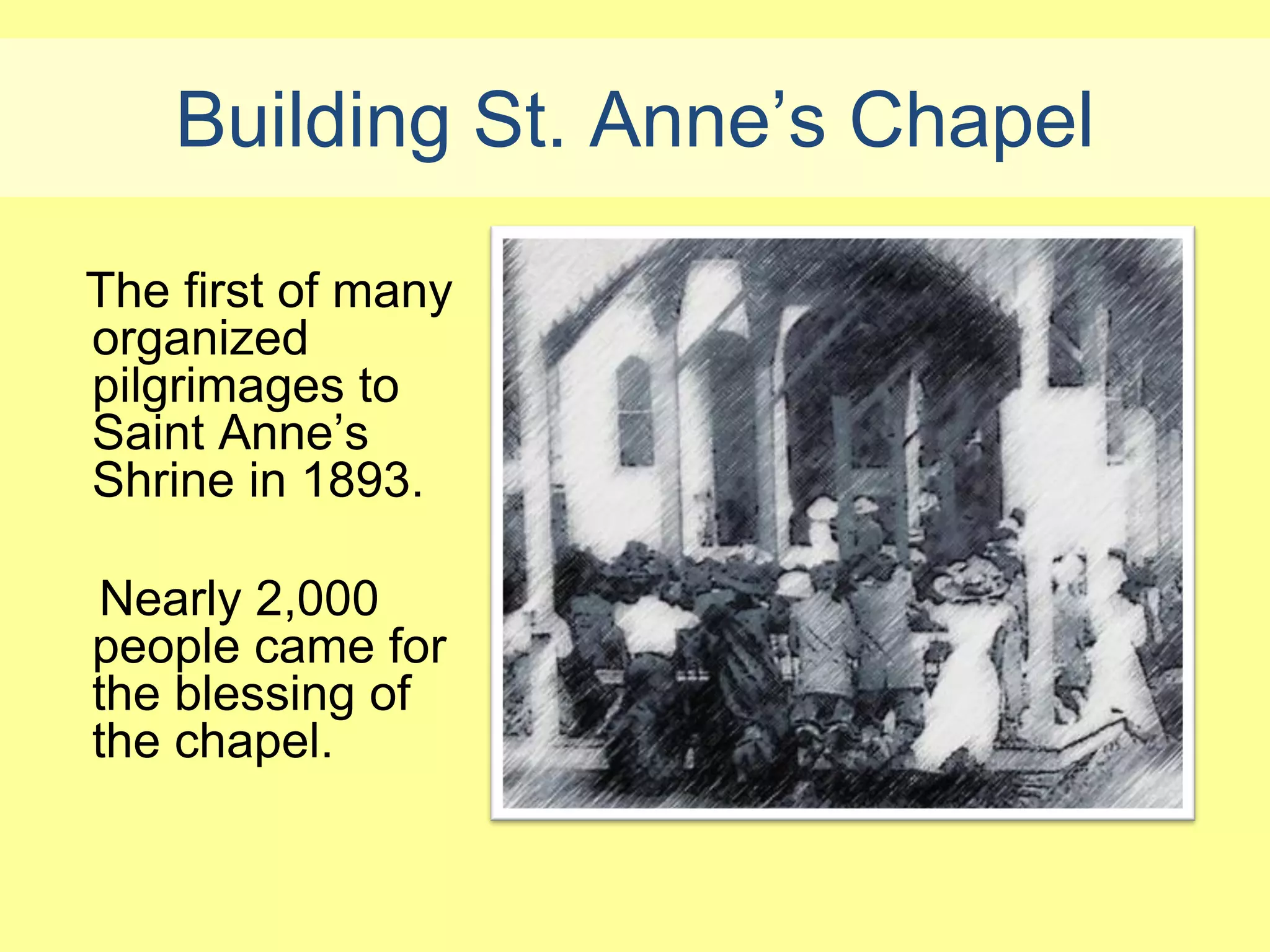 Building St. Anne’s Chapel

The first of many organized pilgrimages to Saint Anne’s Shrine in 1893.

Nearly 2,000 people came for the blessing of the chapel.